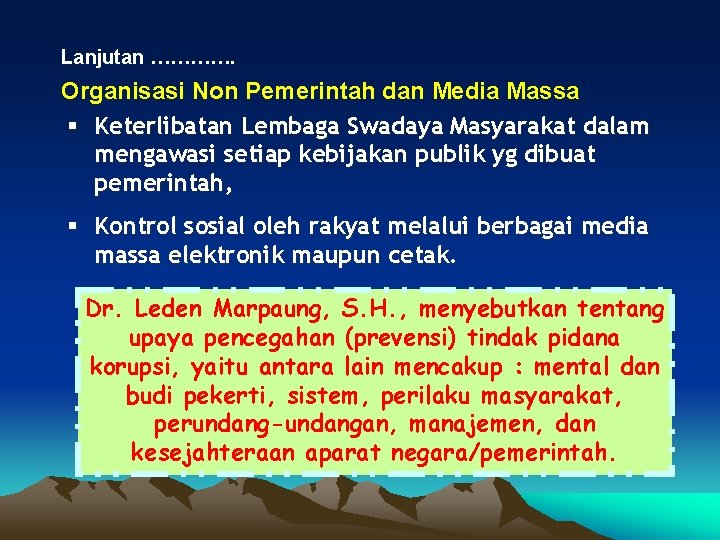 Lanjutan ………….

Organisasi Non Pemerintah dan Media Massa

▪ Keterlibatan Lembaga Swadaya Masyarakat dalam mengawasi setiap kebijakan publik yg dibuat pemerintah,

▪ Kontrol sosial oleh rakyat melalui berbagai media massa elektronik maupun cetak.

Dr. Leden Marpaung, S.H., menyebutkan tentang upaya pencegahan (prevensi) tindak pidana korupsi, yaitu antara lain mencakup : mental dan budi pekerti, sistem, perilaku masyarakat, perundang-undangan, manajemen, dan kesejahteraan aparat negara/pemerintah.